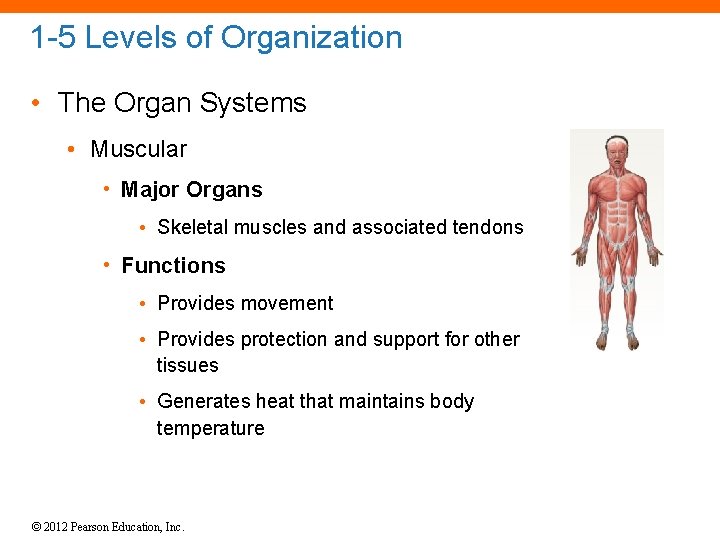 1-5 Levels of Organization

• The Organ Systems

• Muscular

• Major Organs

• Skeletal muscles and associated tendons

• Functions

• Provides movement

• Provides protection and support for other tissues

• Generates heat that maintains body temperature

© 2012 Pearson Education, Inc.